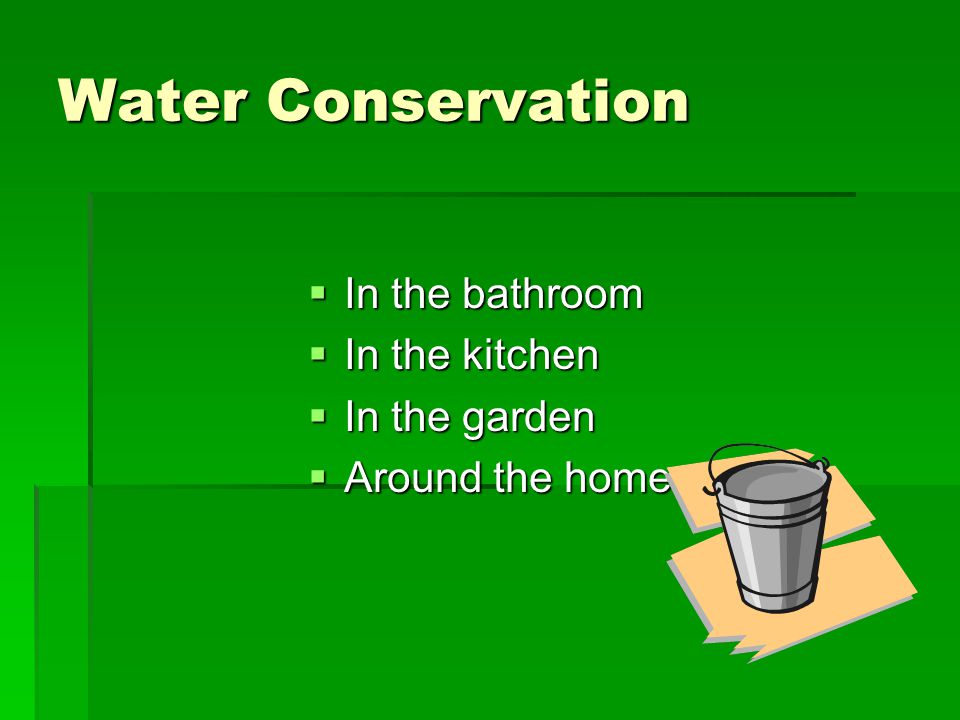 Water Conservation

- In the bathroom
- In the kitchen
- In the garden
- Around the home